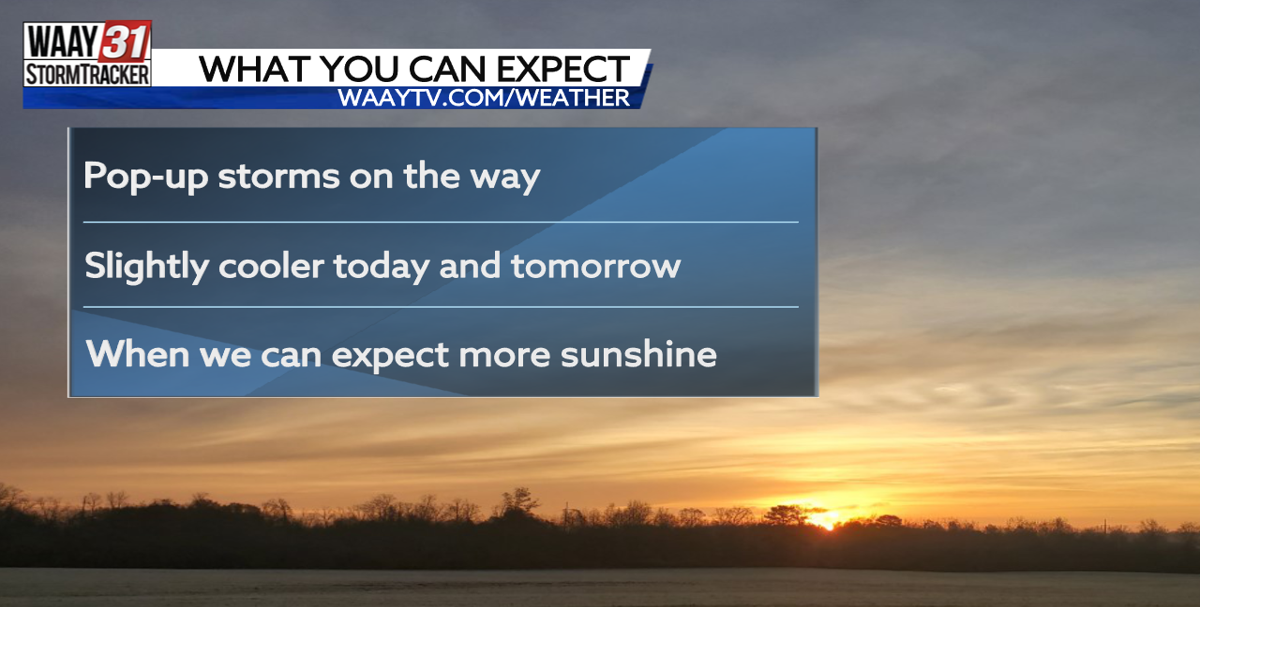 WAAY 31 STORMTRACKER

WHAT YOU CAN EXPECT
WAAYTV.COM/WEATHER

Pop-up storms on the way

Slightly cooler today and tomorrow

When we can expect more sunshine